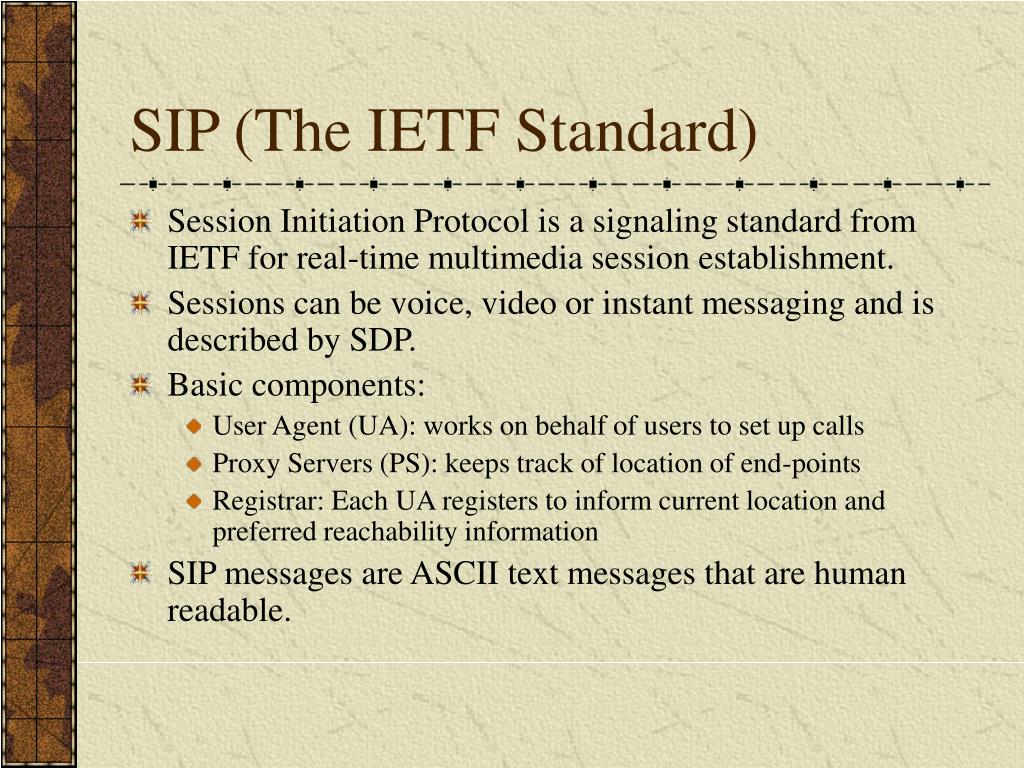 SIP (The IETF Standard)

Session Initiation Protocol is a signaling standard from IETF for real-time multimedia session establishment.

Sessions can be voice, video or instant messaging and is described by SDP.

Basic components:

User Agent (UA): works on behalf of users to set up calls

Proxy Servers (PS): keeps track of location of end-points

Registrar: Each UA registers to inform current location and preferred reachability information

SIP messages are ASCII text messages that are human readable.